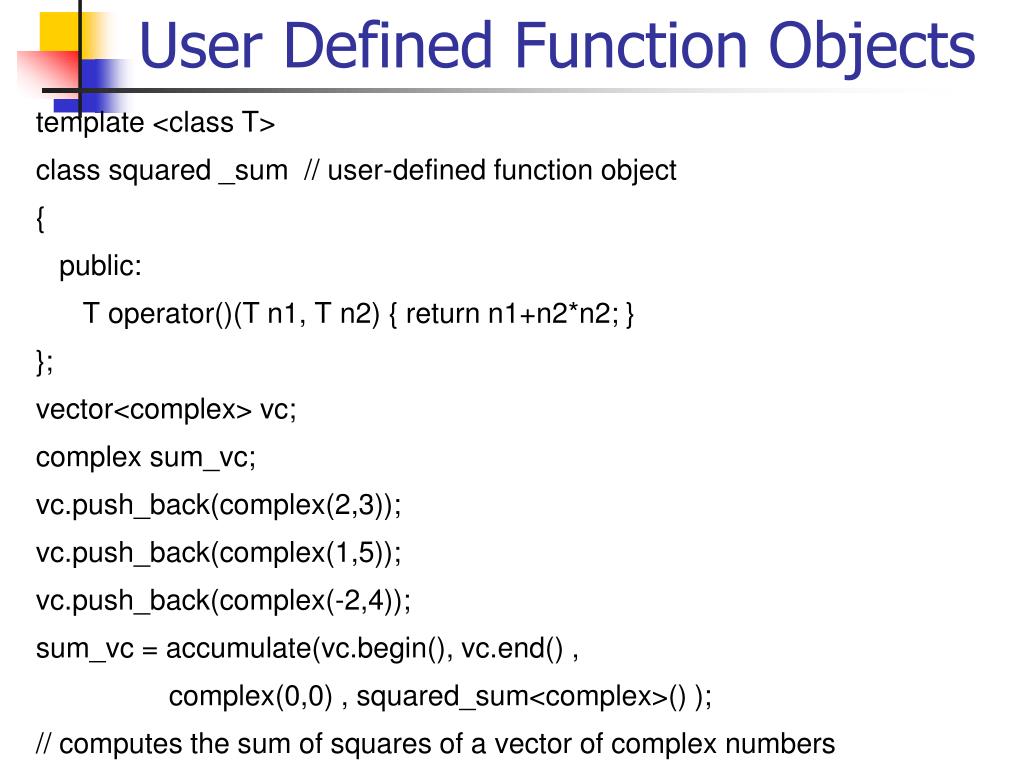 User Defined Function Objects

template <class T>

class squared _sum // user-defined function object

{

public:

T operator()(T n1, T n2) { return n1+n2*n2; }

};

vector<complex> vc;

complex sum_vc;

vc.push_back(complex(2,3));

vc.push_back(complex(1,5));

vc.push_back(complex(-2,4));

sum_vc = accumulate(vc.begin(), vc.end() ,

complex(0,0) , squared_sum<complex>() );

// computes the sum of squares of a vector of complex numbers